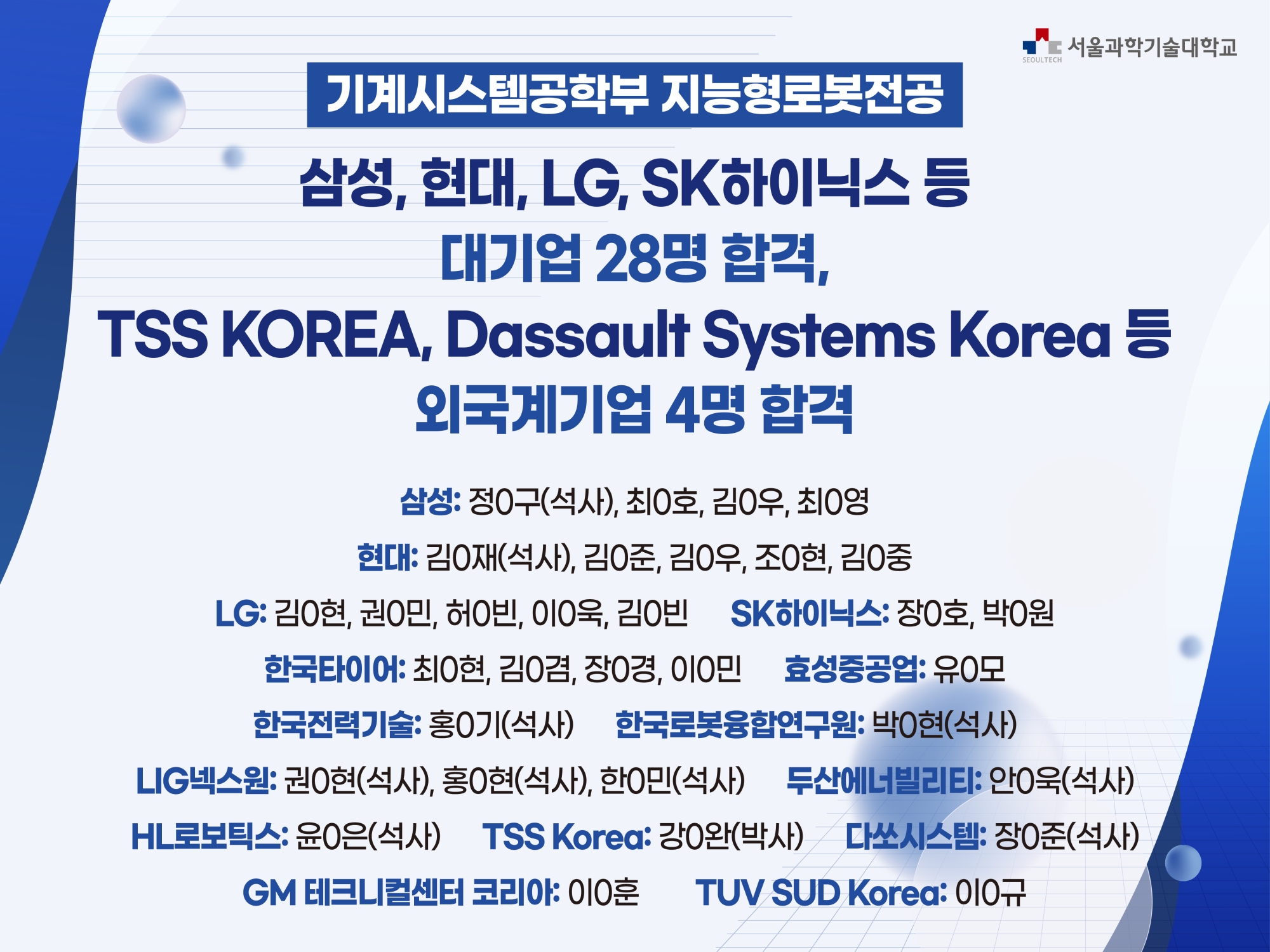 SEOULTECH 서울과학기술대학교

기계시스템공학부 지능형로봇전공

삼성, 현대, LG, SK하이닉스 등
대기업 28명 합격,
TSS KOREA, Dassault Systems Korea 등
외국계기업 4명 합격

삼성: 정0구(석사), 최0호, 김0우, 최0영

현대: 김0재(석사), 김0준, 김0우, 조0현, 김0중

LG: 김0현, 권0민, 허0빈, 이0욱, 김0빈 SK하이닉스: 장0호, 박0원

한국타이어: 최0현, 김0겸, 장0경, 이0민 효성중공업: 유0모

한국전력기술: 홍0기(석사) 한국로봇융합연구원: 박0현(석사)

LIG넥스원: 권0현(석사), 홍0현(석사), 한0민(석사) 두산에너빌리티: 안0욱(석사)

HL로보틱스: 윤0은(석사) TSS Korea: 강0완(박사) 다쏘시스템: 장0준(석사)

GM 테크니컬센터 코리아: 이0훈 TUV SUD Korea: 이0규